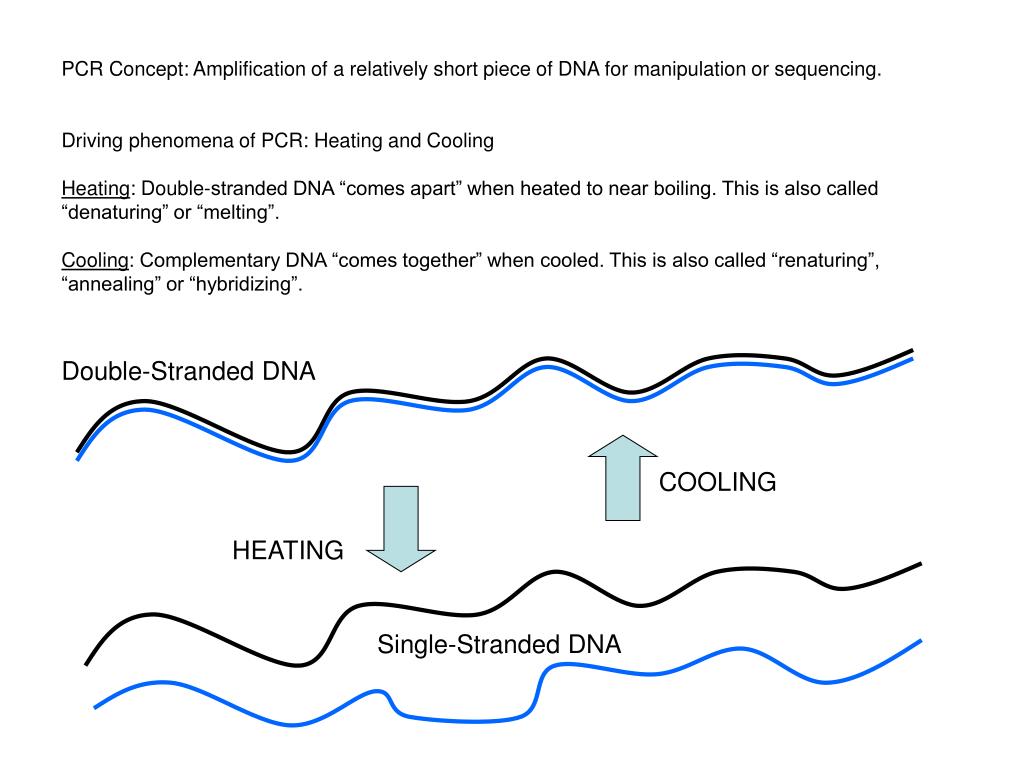 PCR Concept: Amplification of a relatively short piece of DNA for manipulation or sequencing.

Driving phenomena of PCR: Heating and Cooling

Heating: Double-stranded DNA “comes apart” when heated to near boiling. This is also called “denaturing” or “melting”.

Cooling: Complementary DNA “comes together” when cooled. This is also called “renaturing”, “annealing” or “hybridizing”.

Double-Stranded DNA

COOLING

HEATING

Single-Stranded DNA